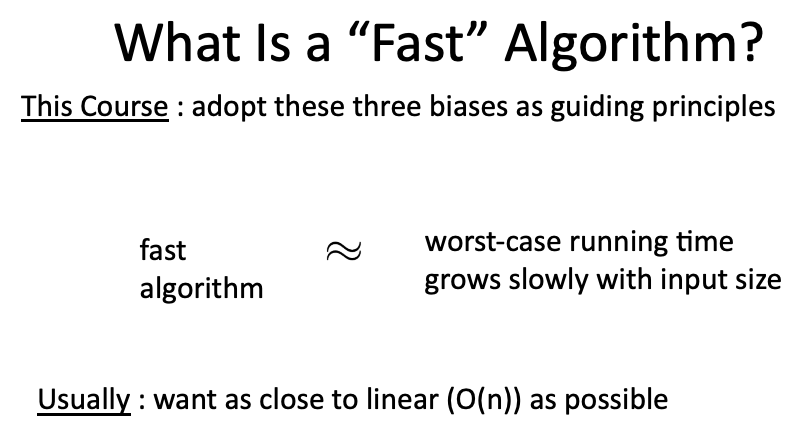 What Is a “Fast” Algorithm?

This Course : adopt these three biases as guiding principles

fast algorithm $\approx$ worst-case running time grows slowly with input size

Usually : want as close to linear (O(n)) as possible